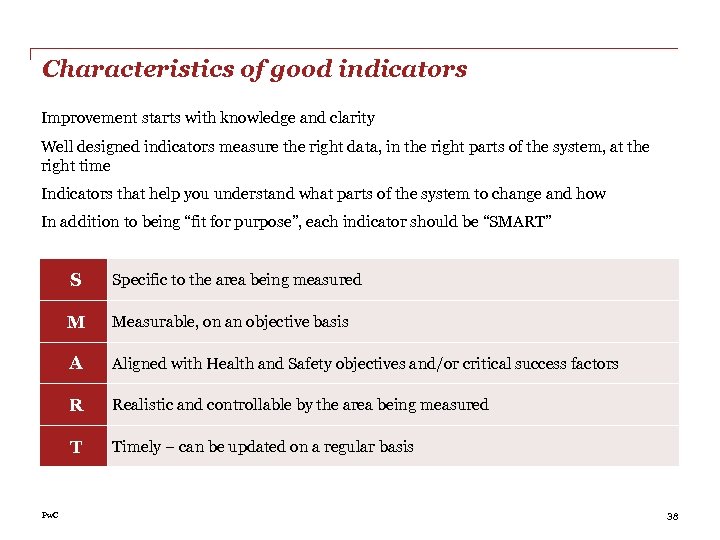 Characteristics of good indicators

Improvement starts with knowledge and clarity

Well designed indicators measure the right data, in the right parts of the system, at the right time

Indicators that help you understand what parts of the system to change and how

In addition to being “fit for purpose”, each indicator should be “SMART”

| S | Specific to the area being measured |
|---|---|
| M | Measurable, on an objective basis |
| A | Aligned with Health and Safety objectives and/or critical success factors |
| R | Realistic and controllable by the area being measured |
| T | Timely – can be updated on a regular basis |

PwC

38